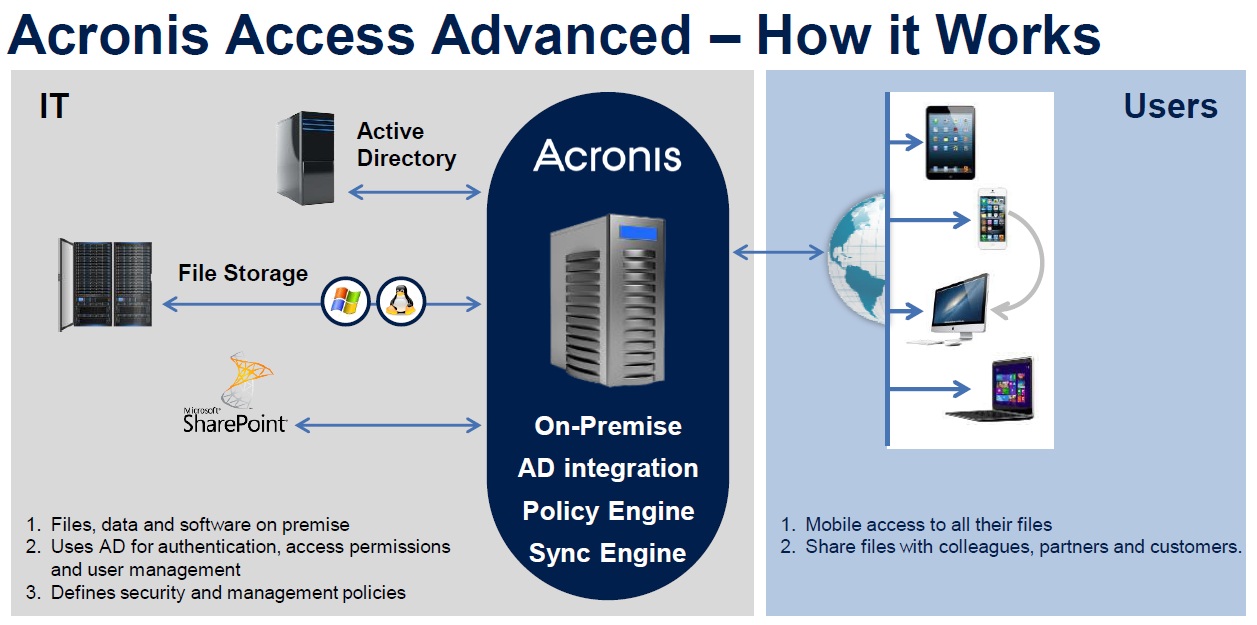 Acronis Access Advanced – How it Works

IT

Active Directory

File Storage

Microsoft SharePoint

1. Files, data and software on premise
2. Uses AD for authentication, access permissions and user management
3. Defines security and management policies

Acronis

On-Premise
AD integration
Policy Engine
Sync Engine

Users

1. Mobile access to all their files
2. Share files with colleagues, partners and customers.